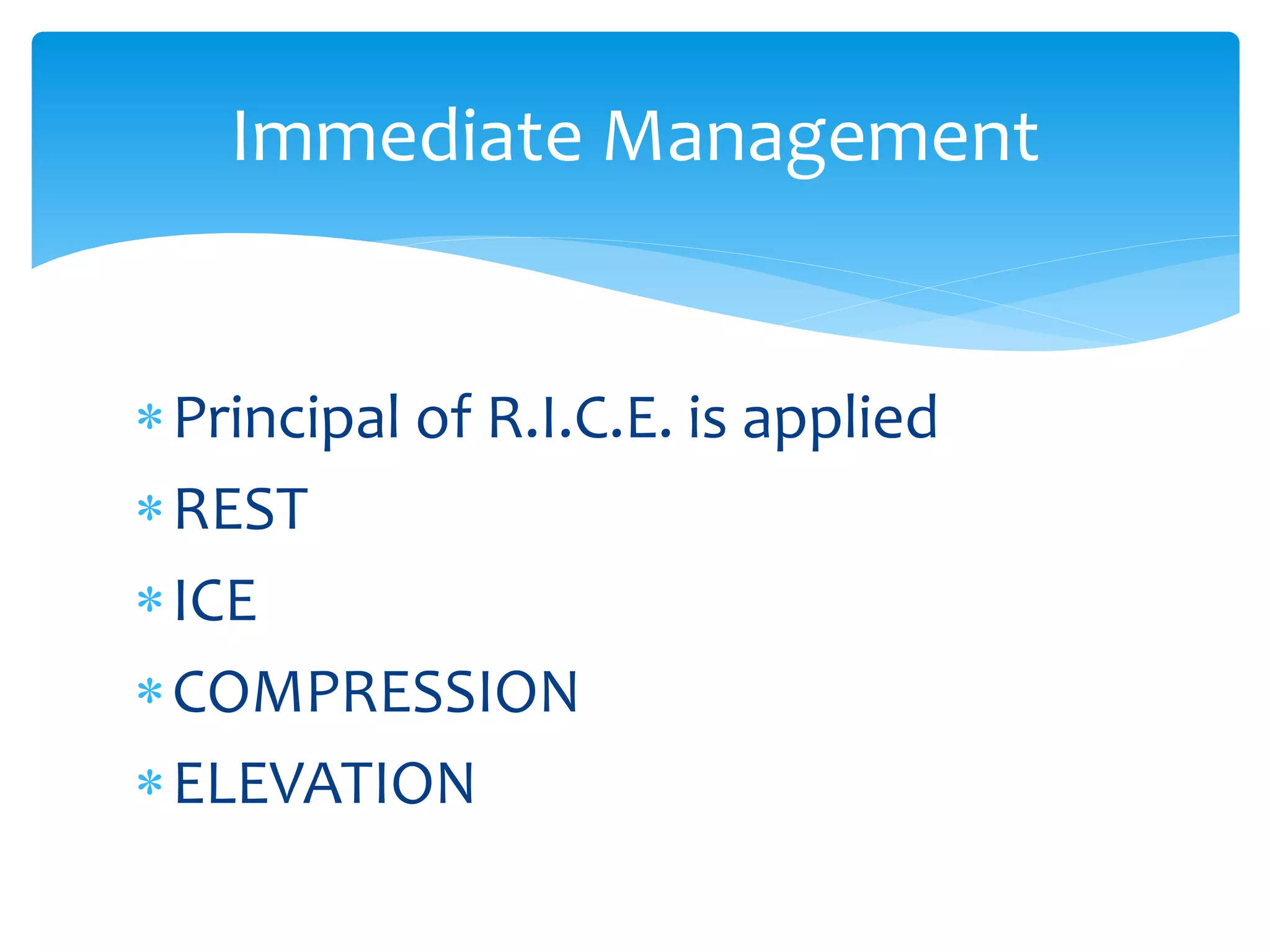 Immediate Management

* Principal of R.I.C.E. is applied
* REST
* ICE
* COMPRESSION
* ELEVATION